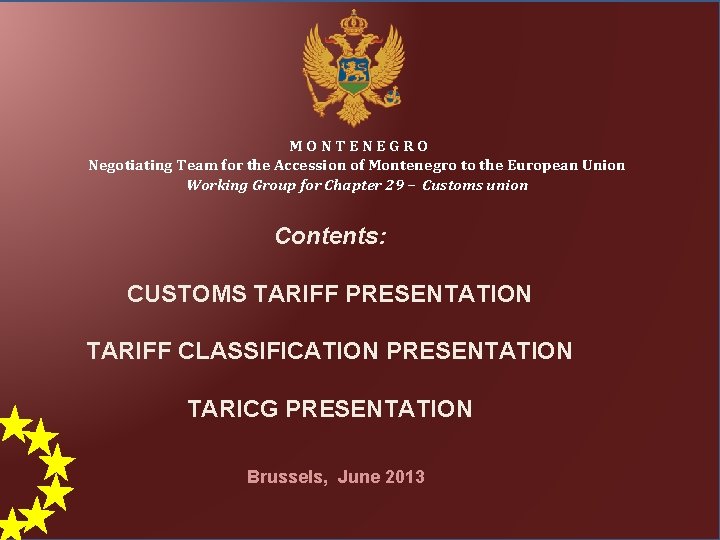 MONTENEGRO
Negotiating Team for the Accession of Montenegro to the European Union
Working Group for Chapter 29 – Customs union

Contents:

CUSTOMS TARIFF PRESENTATION

TARIFF CLASSIFICATION PRESENTATION

TARICG PRESENTATION

Brussels, June 2013